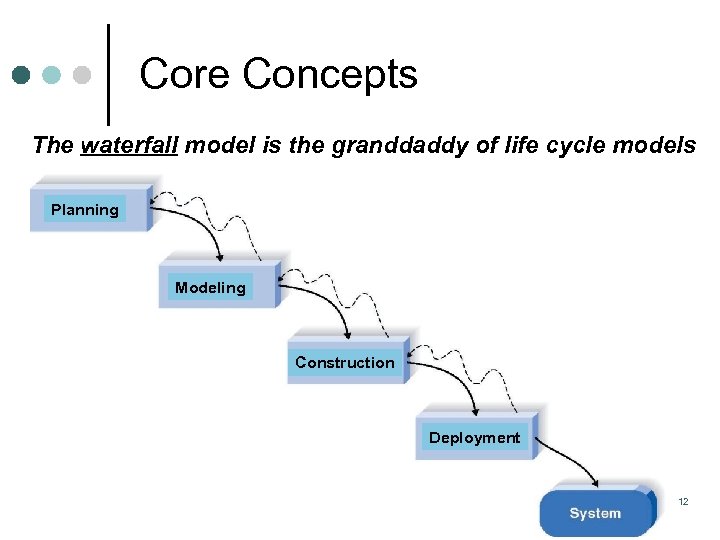 Core Concepts

The waterfall model is the granddaddy of life cycle models

Planning

Modeling

Construction

Deployment

System

12